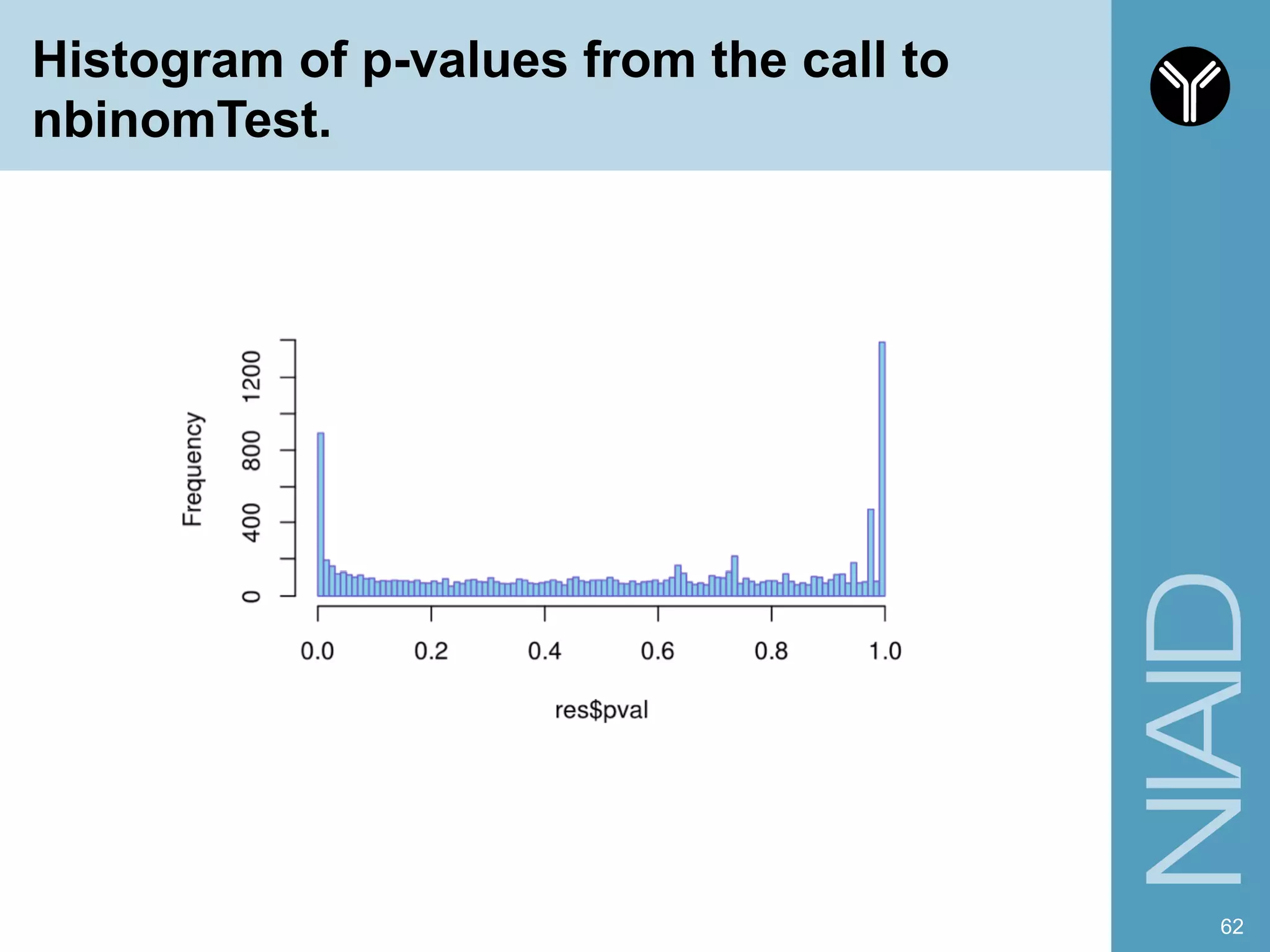 Histogram of p-values from the call to nbinomTest.

Frequency

0
400
800
1200

0.0
0.2
0.4
0.6
0.8
1.0

res$pval

NIAID

62